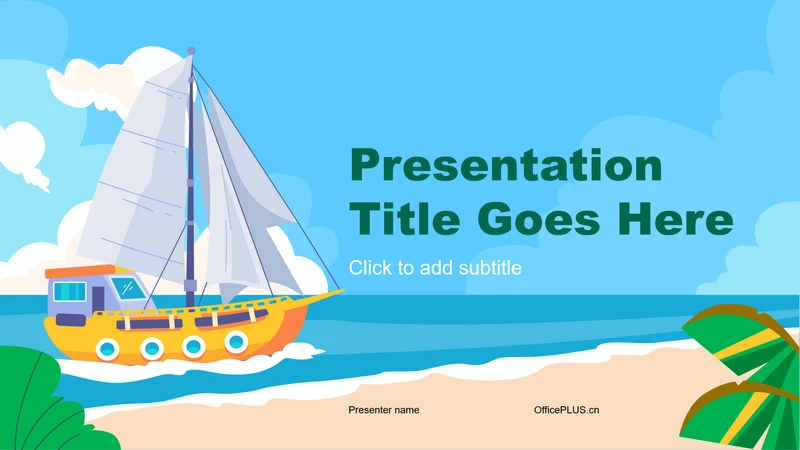 Presentation Title Goes Here

Click to add subtitle

Presenter name

OfficePLUS.cn